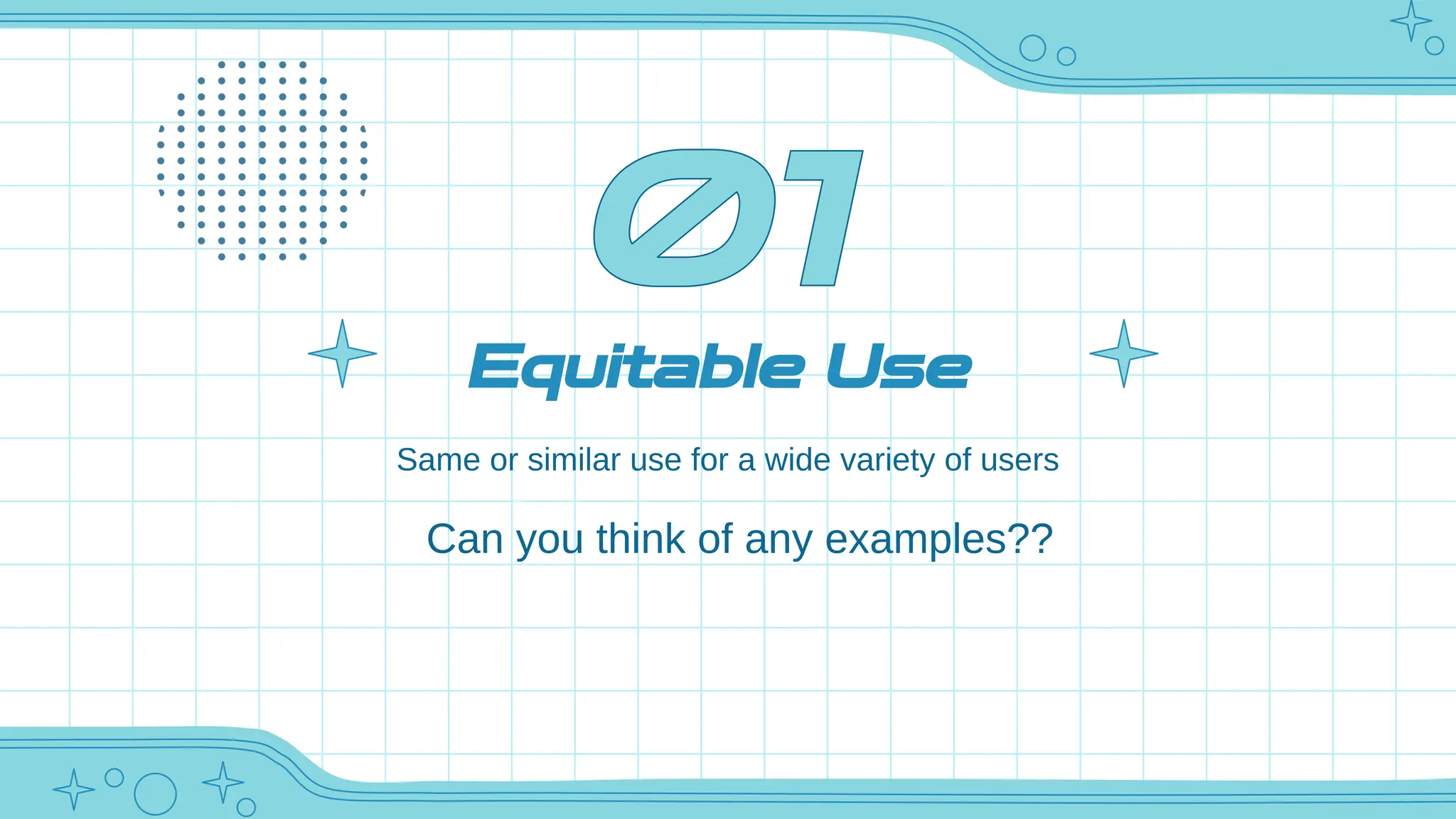 01

Equitable Use

Same or similar use for a wide variety of users

Can you think of any examples??